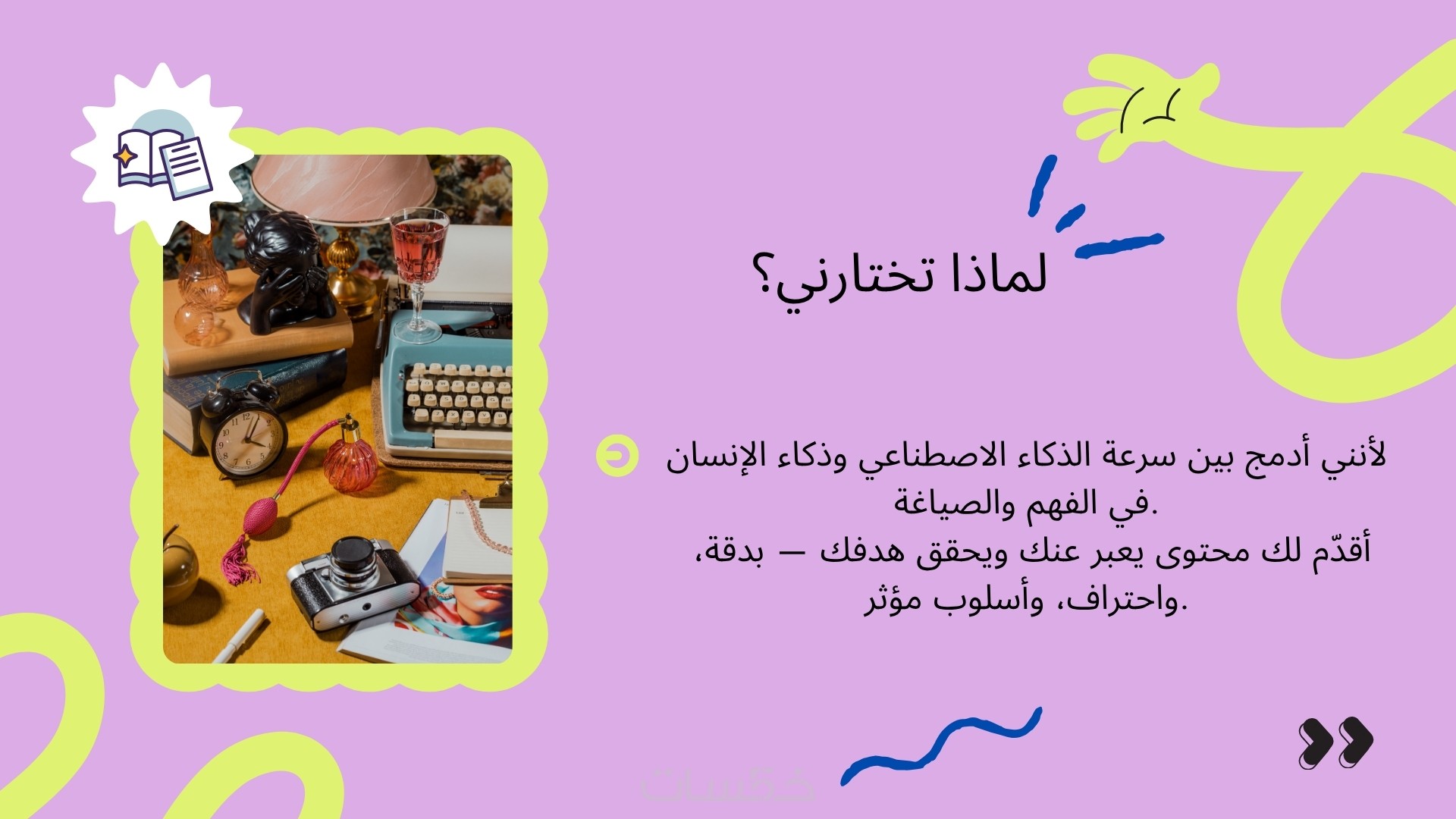 لماذا تختارني؟

لأنني أدمج بين سرعة الذكاء الاصطناعي وذكاء الإنسان في الفهم والصياغة.
أقدّم لك محتوى يعبر عنك ويحقق هدفك — بدقة، واحتراف، وأسلوب مؤثر.

خمسات